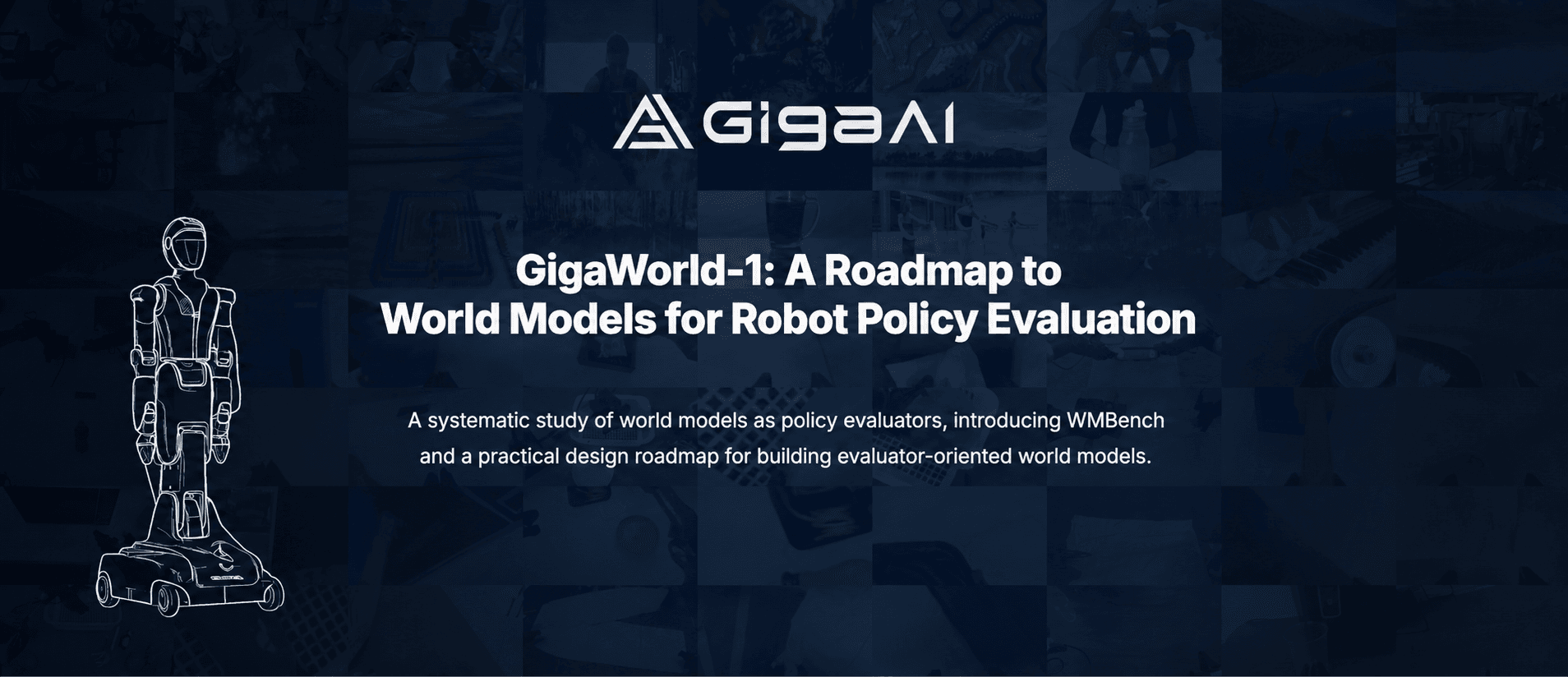 GigaAI

GigaWorld-1: A Roadmap to World Models for Robot Policy Evaluation

A systematic study of world models as policy evaluators, introducing WMBench and a practical design roadmap for building evaluator-oriented world models.